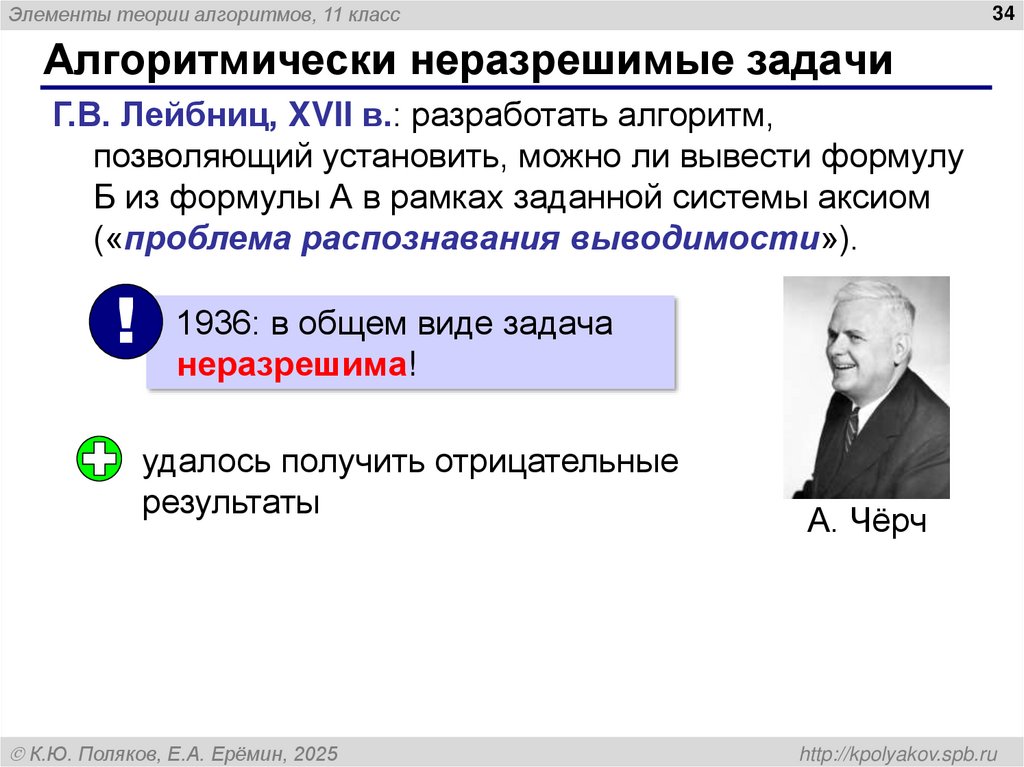 Элементы теории алгоритмов, 11 класс

34

Алгоритмически неразрешимые задачи

Г.В. Лейбниц, XVII в.: разработать алгоритм, позволяющий установить, можно ли вывести формулу Б из формулы А в рамках заданной системы аксиом («проблема распознавания выводимости»).

!

1936: в общем виде задача неразрешима!

удалось получить отрицательные результаты

А. Чёрч

© К.Ю. Поляков, Е.А. Ерёмин, 2025

http://kpolyakov.spb.ru